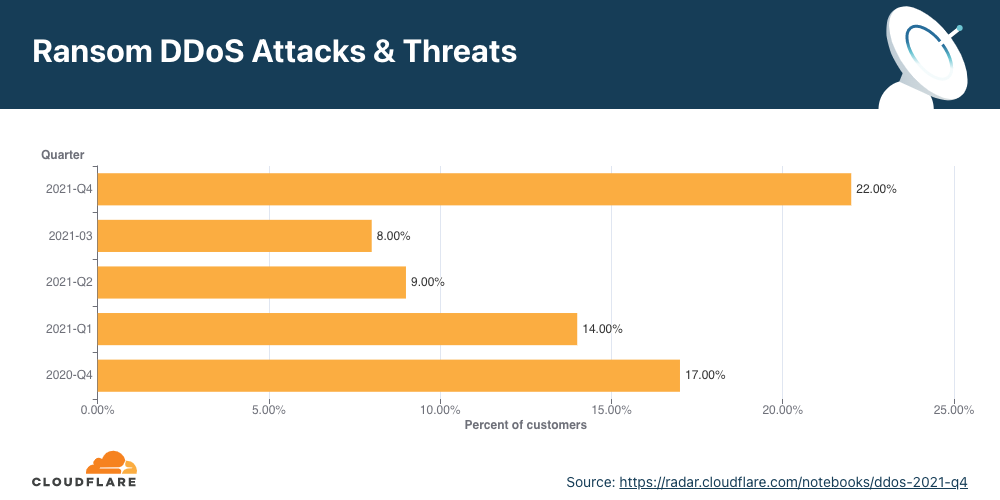 Ransom DDoS Attacks & Threats

Quarter

2021-Q4 22.00%
2021-03 8.00%
2021-Q2 9.00%
2021-Q1 14.00%
2020-Q4 17.00%

0.00% 5.00% 10.00% 15.00% 20.00% 25.00%

Percent of customers

CLOUDFLARE

Source: https://radar.cloudflare.com/notebooks/ddos-2021-q4